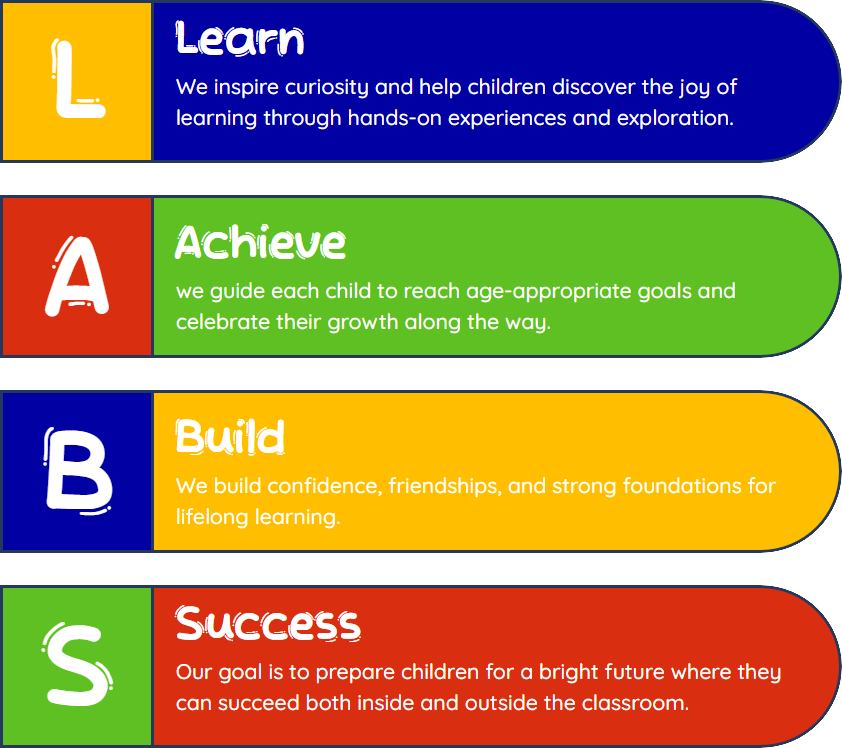 L

Learn

We inspire curiosity and help children discover the joy of learning through hands-on experiences and exploration.

A

Achieve

we guide each child to reach age-appropriate goals and celebrate their growth along the way.

B

Build

We build confidence, friendships, and strong foundations for lifelong learning.

S

Success

Our goal is to prepare children for a bright future where they can succeed both inside and outside the classroom.